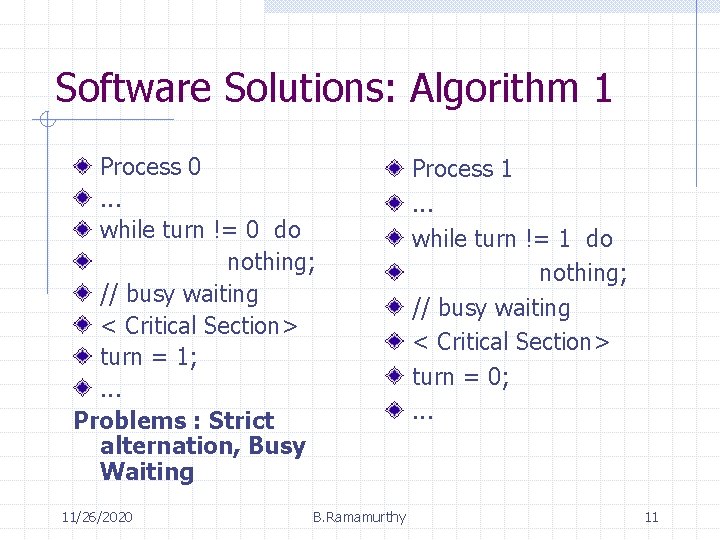 Software Solutions: Algorithm 1

Process 0
...
while turn != 0 do
nothing;
// busy waiting
< Critical Section>
turn = 1;
...
Problems : Strict alternation, Busy Waiting

Process 1
...
while turn != 1 do
nothing;
// busy waiting
< Critical Section>
turn = 0;
...

11/26/2020
B.Ramamurthy
11